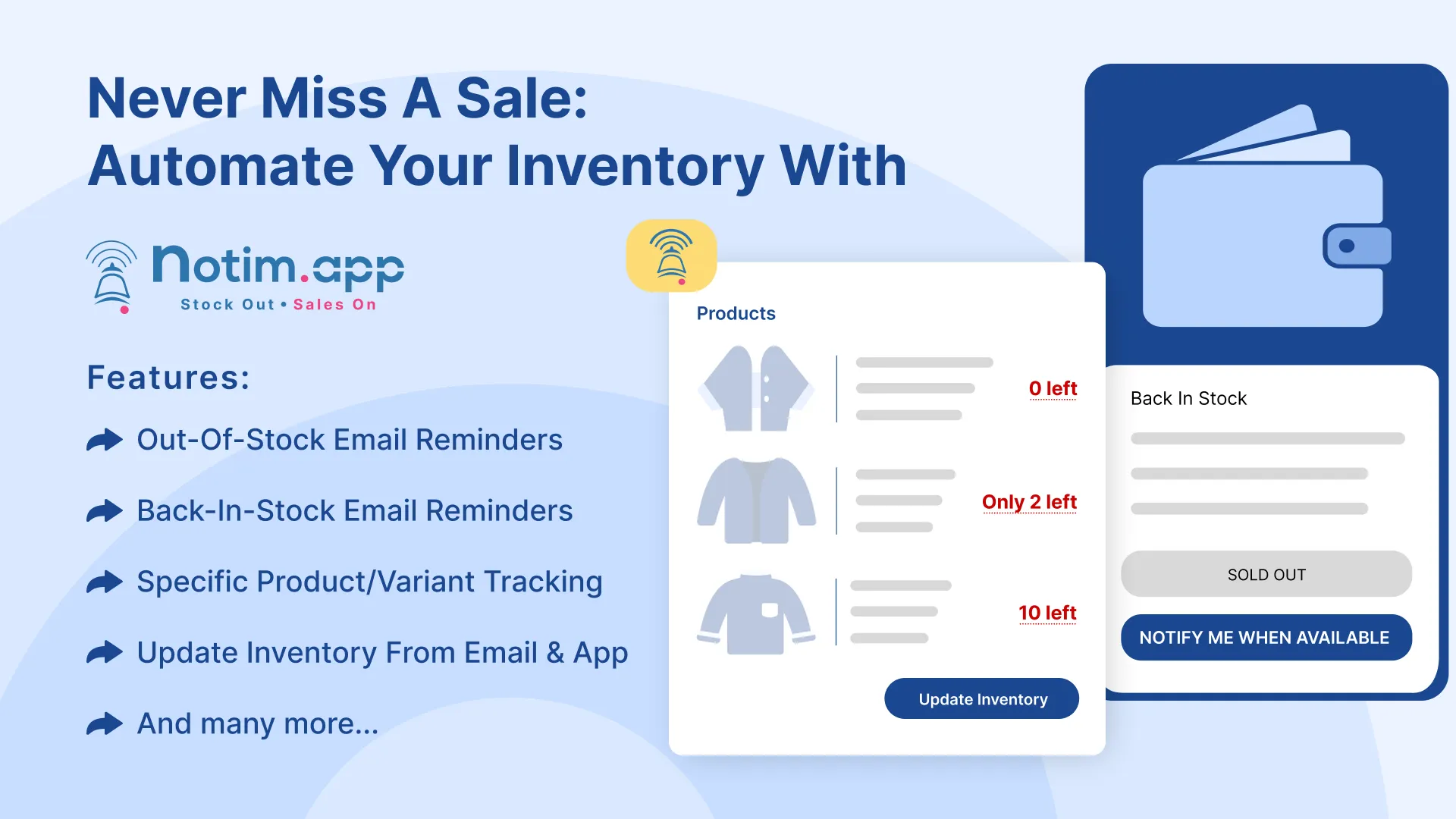 Never Miss A Sale:
Automate Your Inventory With

Notim.app
Stock Out • Sales On

Features:

Out-Of-Stock Email Reminders

Back-In-Stock Email Reminders

Specific Product/Variant Tracking

Update Inventory From Email & App

And many more...

Products

0 left

Only 2 left

10 left

Update Inventory

Back In Stock

SOLD OUT

NOTIFY ME WHEN AVAILABLE